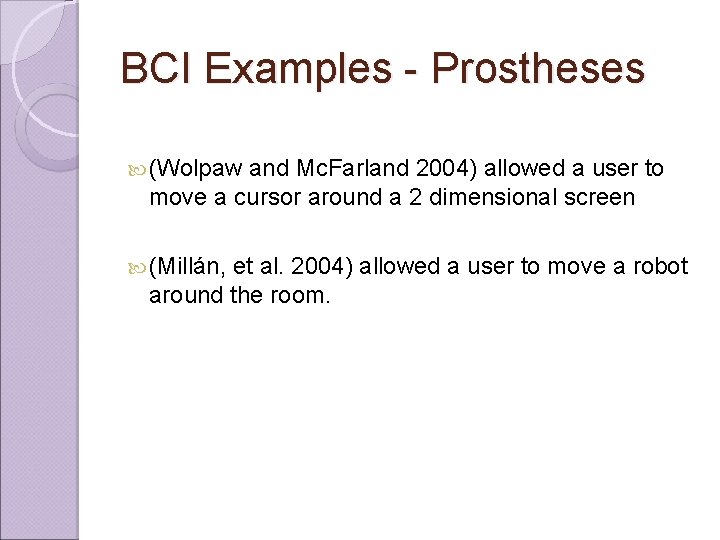 BCI Examples - Prostheses

(Wolpaw and McFarland 2004) allowed a user to move a cursor around a 2 dimensional screen

(Millán, et al. 2004) allowed a user to move a robot around the room.